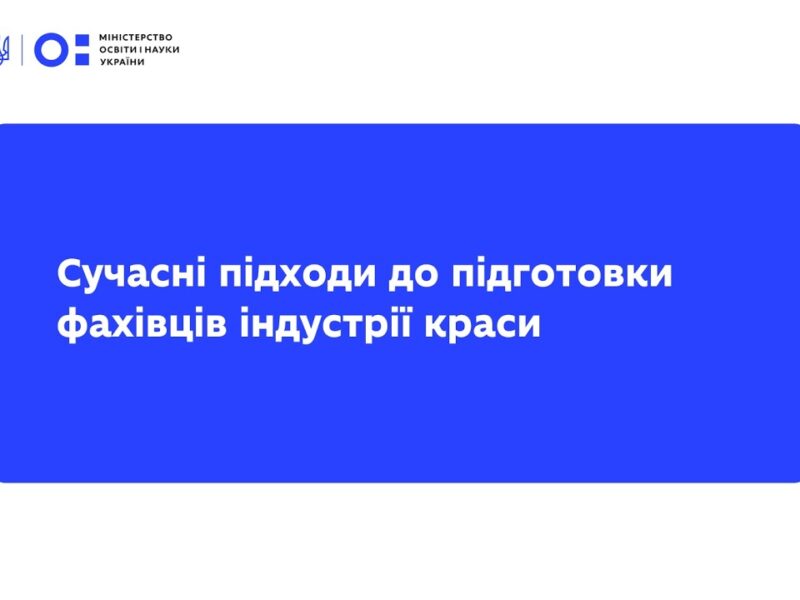 МІНІСТЕРСТВО ОСВІТИ І НАУКИ УКРАЇНИ

Сучасні підходи до підготовки фахівців індустрії краси